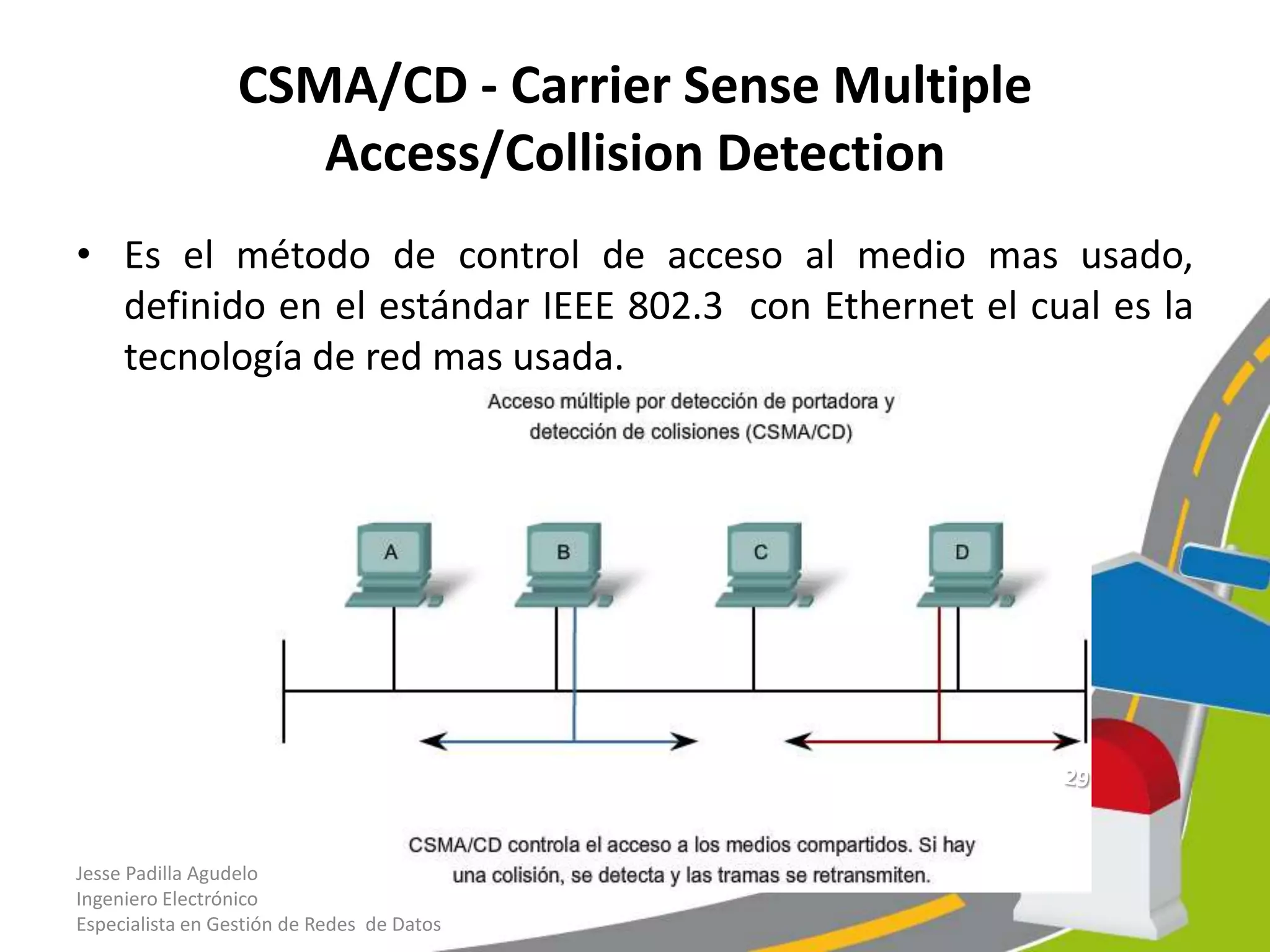 CSMA/CD - Carrier Sense Multiple Access/Collision Detection

• Es el método de control de acceso al medio mas usado, definido en el estándar IEEE 802.3 con Ethernet el cual es la tecnología de red mas usada.

Acceso múltiple por detección de portadora y detección de colisiones (CSMA/CD)

A

B

C

D

29

CSMA/CD controla el acceso a los medios compartidos. Si hay una colisión, se detecta y las tramas se retransmiten.

Jesse Padilla Agudelo
Ingeniero Electrónico
Especialista en Gestión de Redes de Datos